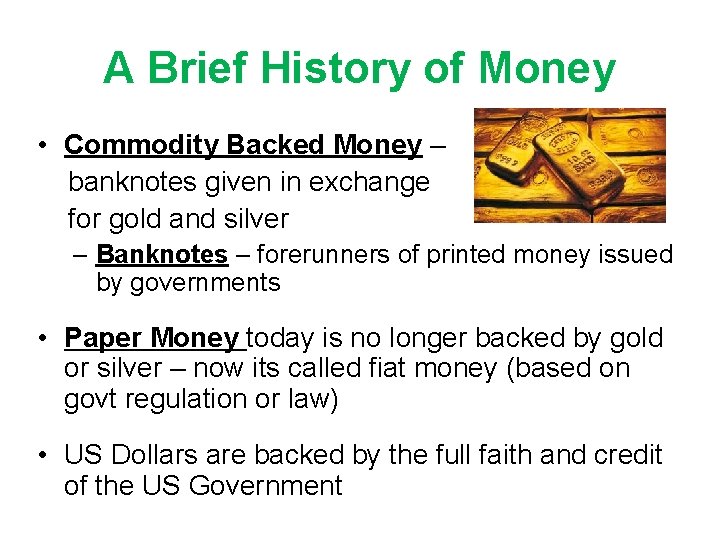 A Brief History of Money

• Commodity Backed Money – banknotes given in exchange for gold and silver

– Banknotes – forerunners of printed money issued by governments

• Paper Money today is no longer backed by gold or silver – now its called fiat money (based on govt regulation or law)

• US Dollars are backed by the full faith and credit of the US Government